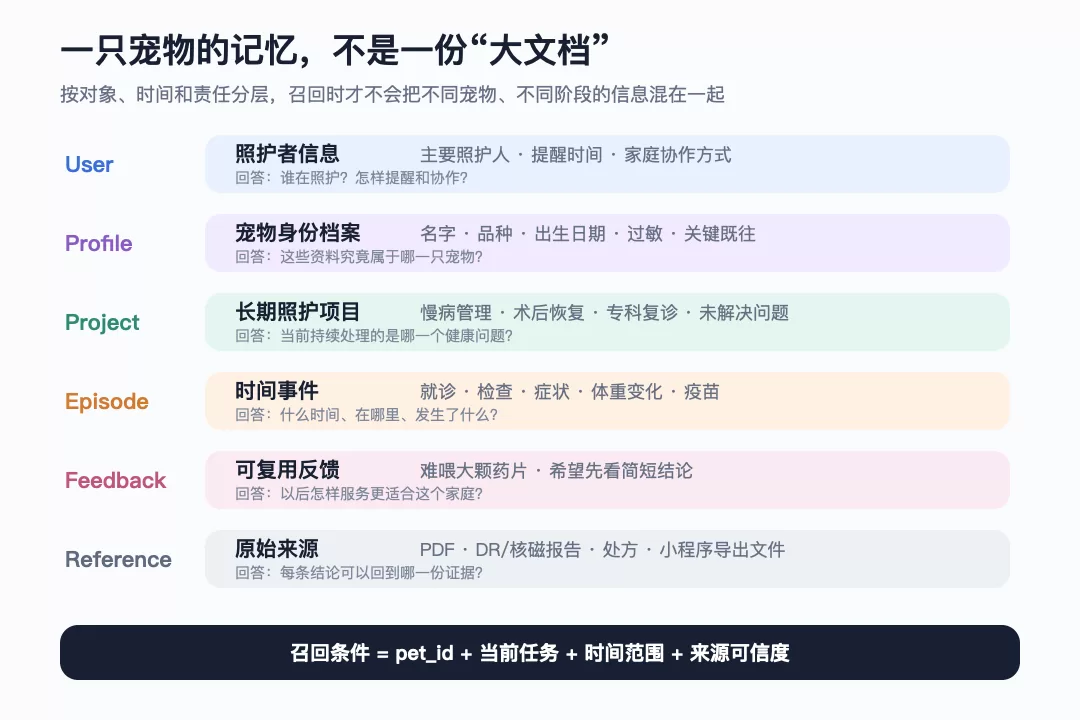 一只宠物的记忆，不是一份“大文档”

按对象、时间和责任分层，召回时才不会把不同宠物、不同阶段的信息混在一起

User
照护者信息 主要照护人 · 提醒时间 · 家庭协作方式
回答：谁在照护？怎样提醒和协作？

Profile
宠物身份档案 名字 · 品种 · 出生日期 · 过敏 · 关键既往
回答：这些资料究竟属于哪一只宠物？

Project
长期照护项目 慢病管理 · 术后恢复 · 专科复诊 · 未解决问题
回答：当前持续处理的是哪一个健康问题？

Episode
时间事件 就诊 · 检查 · 症状 · 体重变化 · 疫苗
回答：什么时间、在哪里、发生了什么？

Feedback
可复用反馈 难喂大颗药片 · 希望先看简短结论
回答：以后怎样服务更适合这个家庭？

Reference
原始来源 PDF · DR/核磁报告 · 处方 · 小程序导出文件
回答：每条结论可以回到哪一份证据？

召回条件 = pet_id + 当前任务 + 时间范围 + 来源可信度